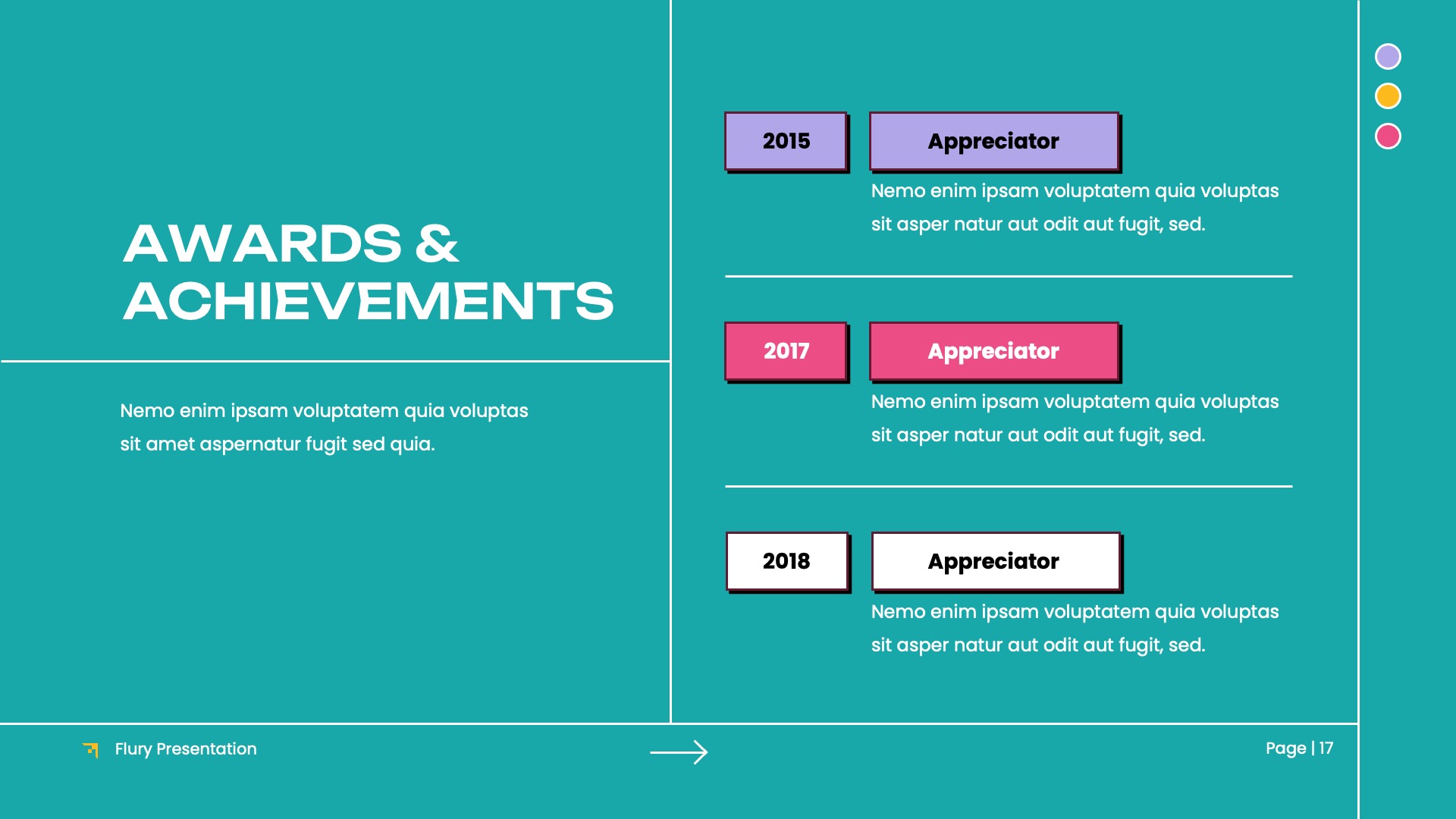 AWARDS & ACHIEVEMENTS

Nemo enim ipsam voluptatem quia voluptas sit amet aspernatur fugit sed quia.

2015

Appreciator

Nemo enim ipsam voluptatem quia voluptas sit asper natur aut odit aut fugit, sed.

2017

Appreciator

Nemo enim ipsam voluptatem quia voluptas sit asper natur aut odit aut fugit, sed.

2018

Appreciator

Nemo enim ipsam voluptatem quia voluptas sit asper natur aut odit aut fugit, sed.

Flury Presentation

Page | 17